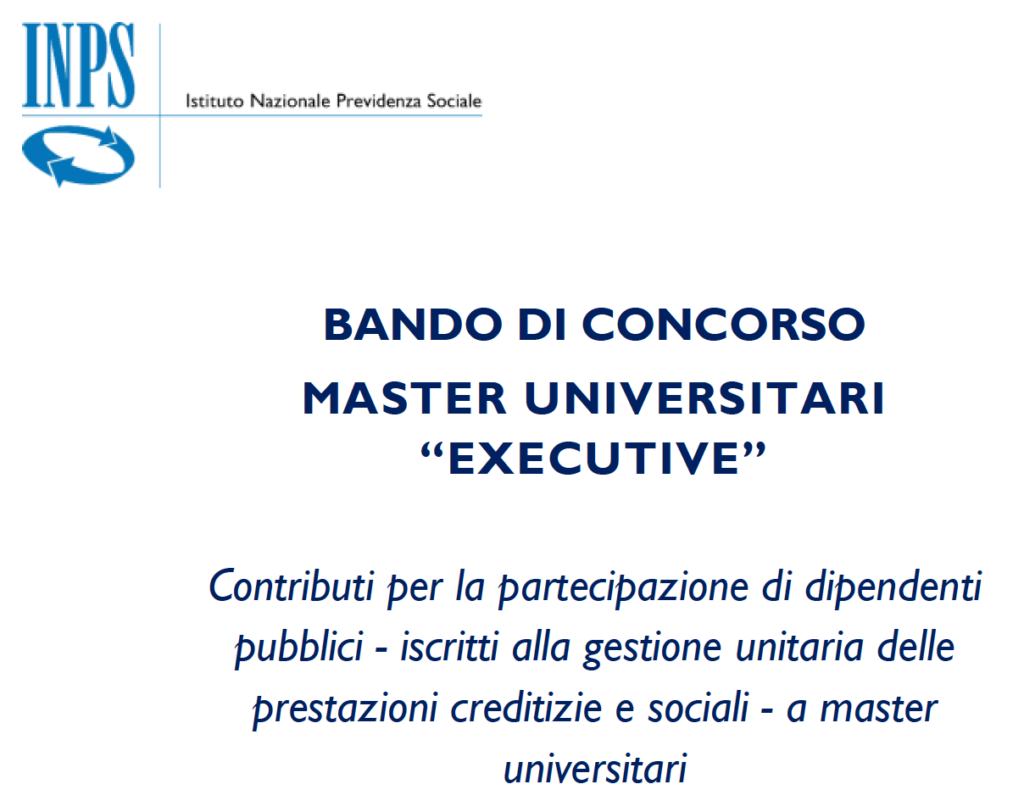 INPS

Istituto Nazionale Previdenza Sociale

BANDO DI CONCORSO
MASTER UNIVERSITARI
“EXECUTIVE”

Contributi per la partecipazione di dipendenti pubblici - iscritti alla gestione unitaria delle prestazioni creditizie e sociali - a master universitari